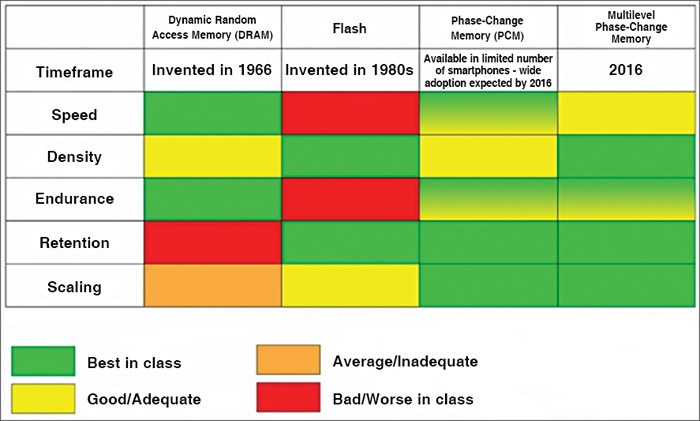 | | Dynamic Random Access Memory (DRAM) | Flash | Phase-Change Memory (PCM) | Multilevel Phase-Change Memory |
|---|---|---|---|---|
| Timeframe | Invented in 1966 | Invented in 1980s | Available in limited number of smartphones - wide adoption expected by 2016 | 2016 |
| Speed | | | | |
| Density | | | | |
| Endurance | | | | |
| Retention | | | | |
| Scaling | | | | |

Best in class

Good/Adequate

Average/Inadequate

Bad/Worse in class